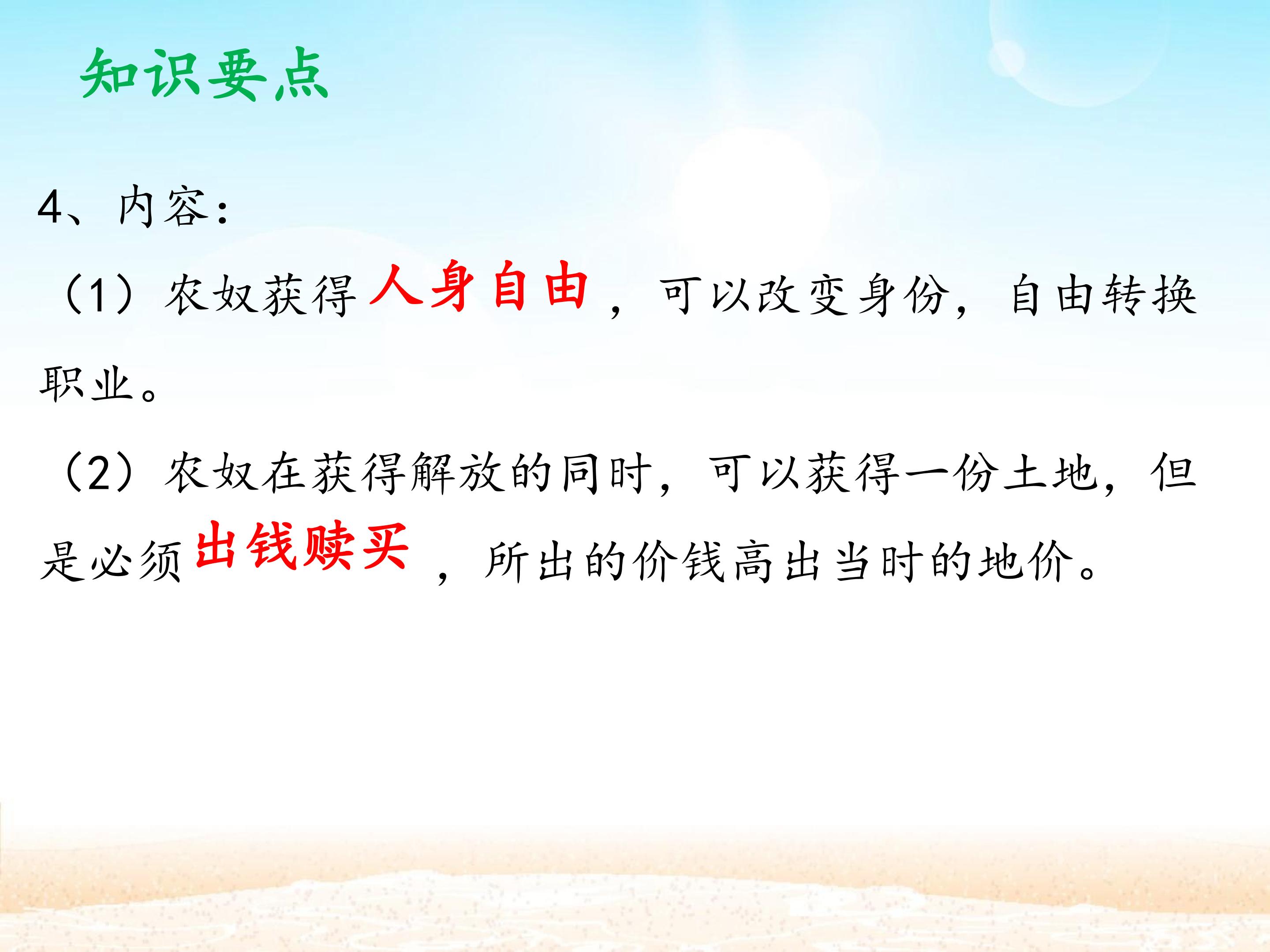 知识要点

4、内容：

（1）农奴获得人身自由，可以改变身份，自由转换职业。

（2）农奴在获得解放的同时，可以获得一份土地，但是必须出钱赎买，所出的价钱高出当时的地价。